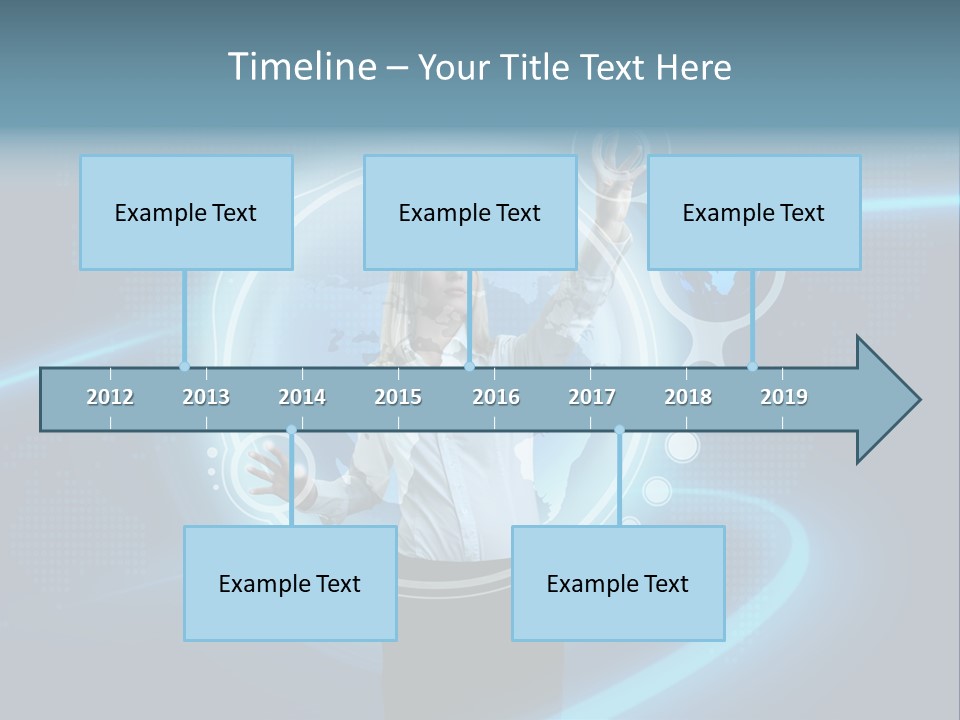 Timeline – Your Title Text Here

Example Text

Example Text

Example Text

2012 2013 2014 2015 2016 2017 2018 2019

Example Text

Example Text